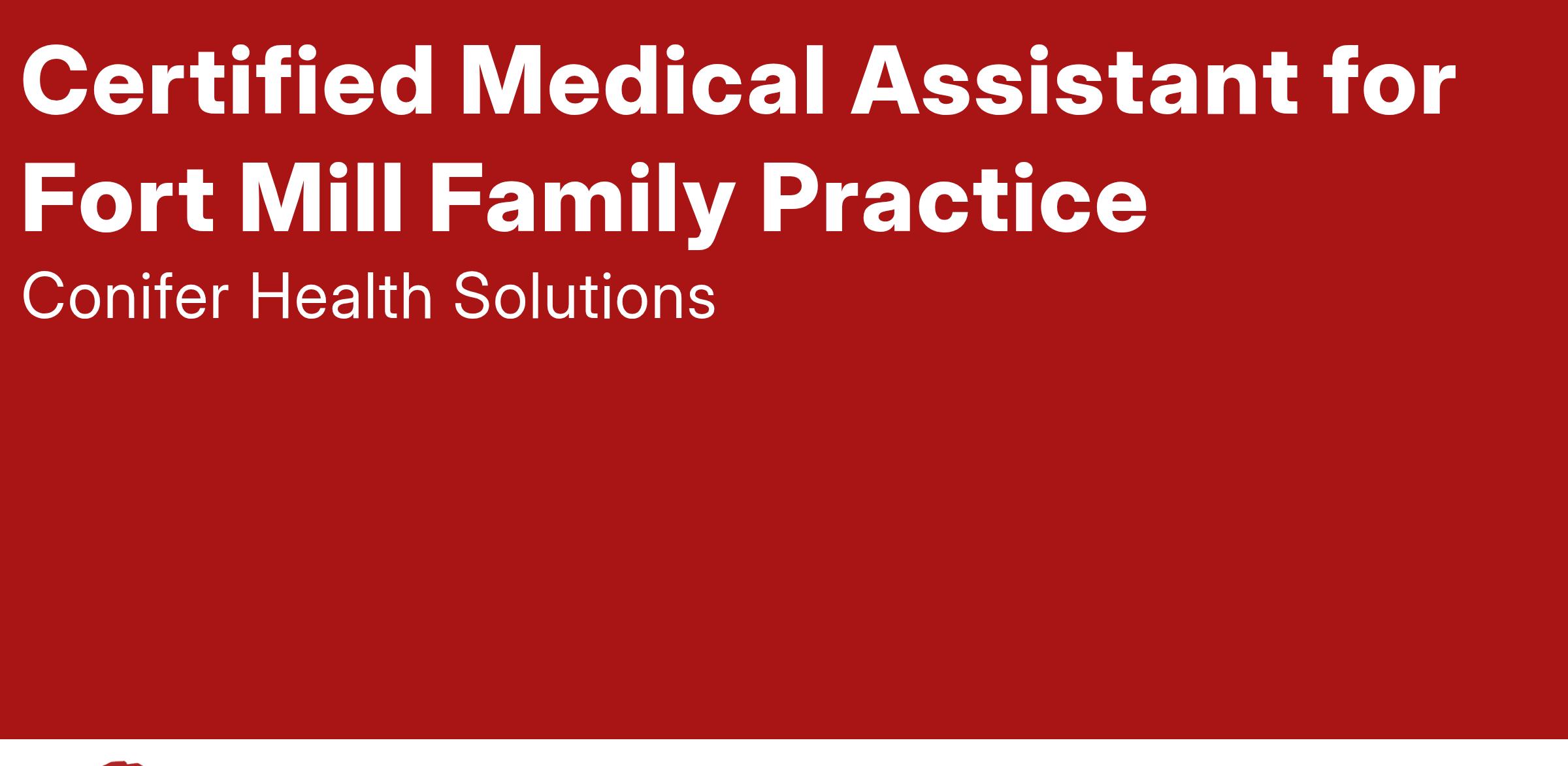 Certified Medical Assistant for Fort Mill Family Practice

Conifer Health Solutions